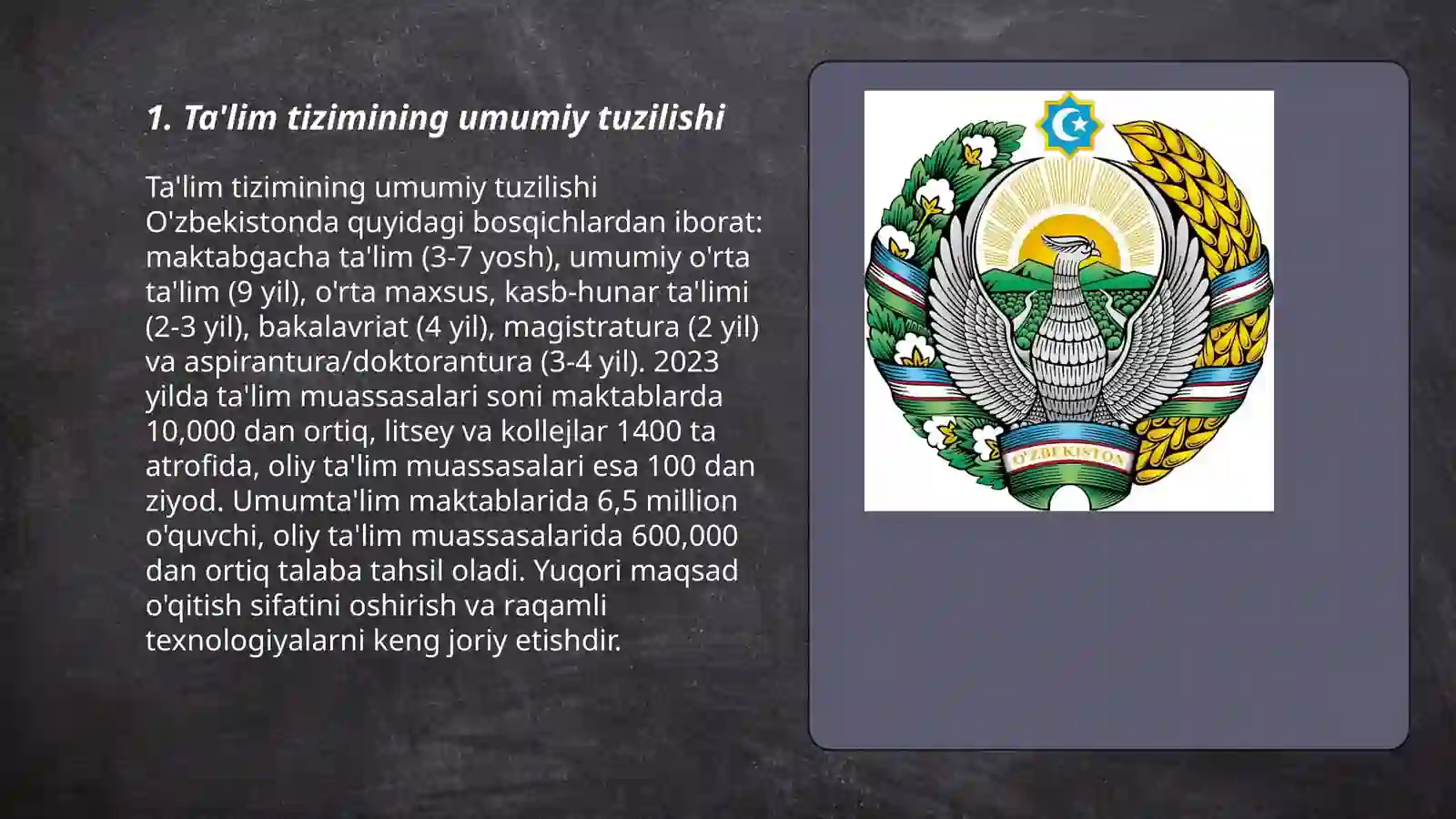 1. Ta'lim tizimining umumiy tuzilishi

Ta'lim tizimining umumiy tuzilishi O'zbekistonda quyidagi bosqichlardan iborat: maktabgacha ta'lim (3-7 yosh), umumiy o'rta ta'lim (9 yil), o'rta maxsus, kasb-hunar ta'limi (2-3 yil), bakalavriat (4 yil), magistratura (2 yil) va aspirantura/doktorantura (3-4 yil). 2023 yilda ta'lim muassasalari soni maktablarda 10,000 dan ortiq, litsey va kollejlar 1400 ta atrofida, oliy ta'lim muassasalari esa 100 dan ziyod. Umumta'lim maktablarida 6,5 million o'quvchi, oliy ta'lim muassasalarida 600,000 dan ortiq talaba tahsil oladi. Yuqori maqsad o'qitish sifatini oshirish va raqamli texnologiyalarni keng joriy etishdir.

O'ZBEKISTON